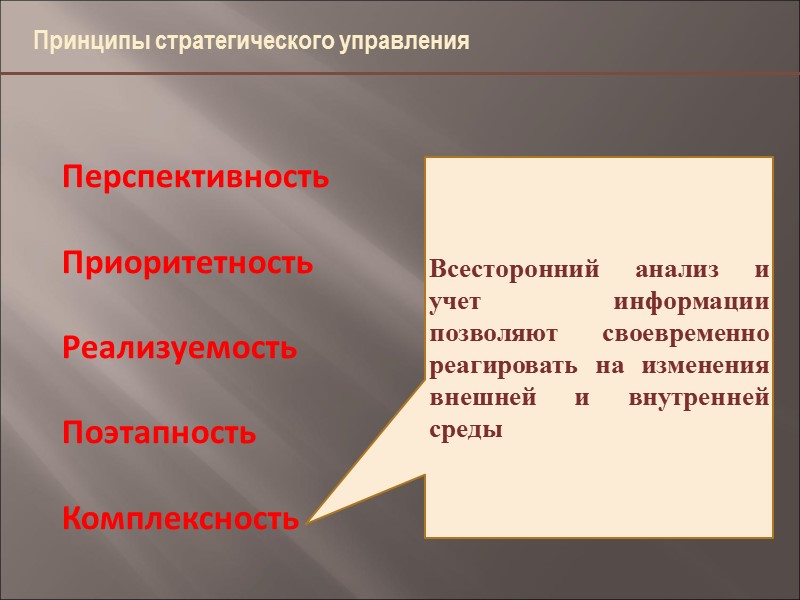 Принципы стратегического управления

Перспективность

Приоритетность

Реализуемость

Поэтапность

Комплексность

Всесторонний анализ и учет информации позволяют своевременно реагировать на изменения внешней и внутренней среды